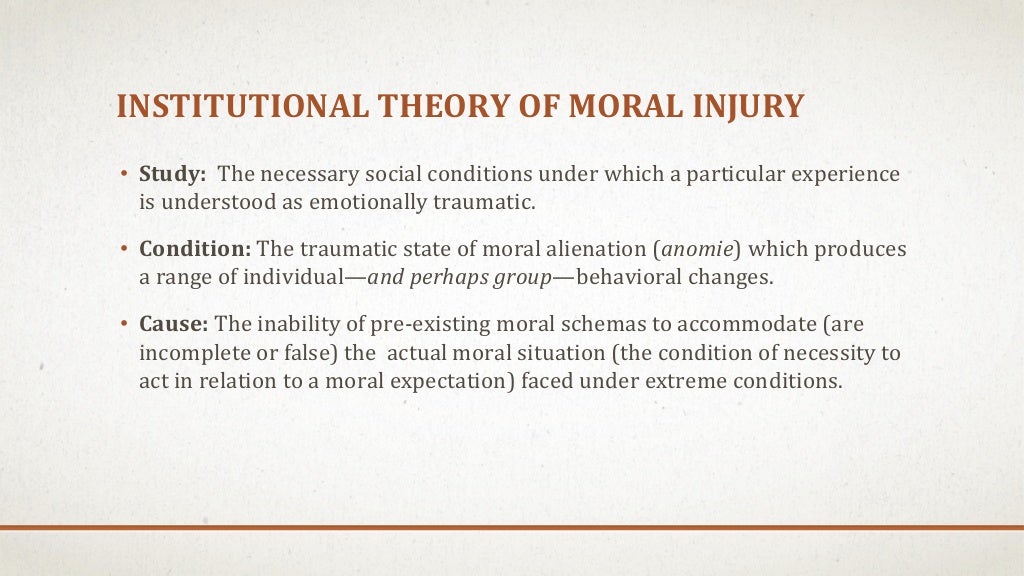 INSTITUTIONAL THEORY OF MORAL INJURY

• Study: The necessary social conditions under which a particular experience is understood as emotionally traumatic.

• Condition: The traumatic state of moral alienation (anomie) which produces a range of individual—and perhaps group—behavioral changes.

• Cause: The inability of pre-existing moral schemas to accommodate (are incomplete or false) the actual moral situation (the condition of necessity to act in relation to a moral expectation) faced under extreme conditions.